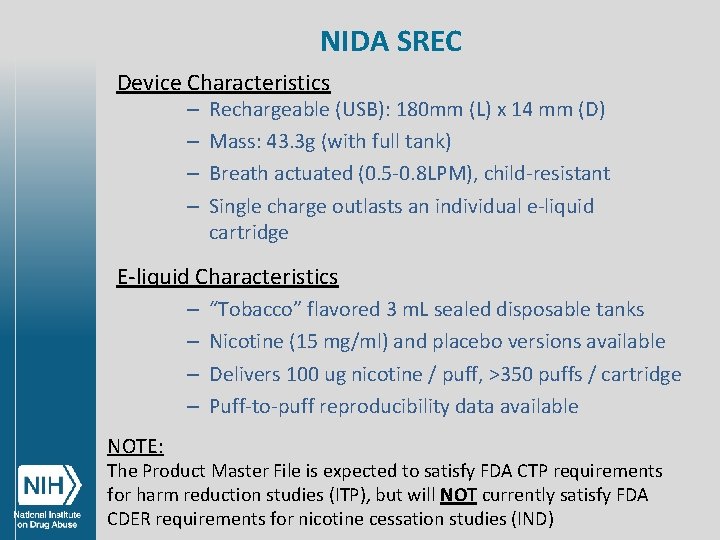 NIDA SREC

Device Characteristics

– Rechargeable (USB): 180mm (L) x 14 mm (D)
– Mass: 43.3g (with full tank)
– Breath actuated (0.5-0.8LPM), child-resistant
– Single charge outlasts an individual e-liquid cartridge

E-liquid Characteristics

– "Tobacco" flavored 3 mL sealed disposable tanks
– Nicotine (15 mg/ml) and placebo versions available
– Delivers 100 ug nicotine / puff, >350 puffs / cartridge
– Puff-to-puff reproducibility data available

NOTE:
The Product Master File is expected to satisfy FDA CTP requirements for harm reduction studies (ITP), but will NOT currently satisfy FDA CDER requirements for nicotine cessation studies (IND)

NIH
National Institute on Drug Abuse